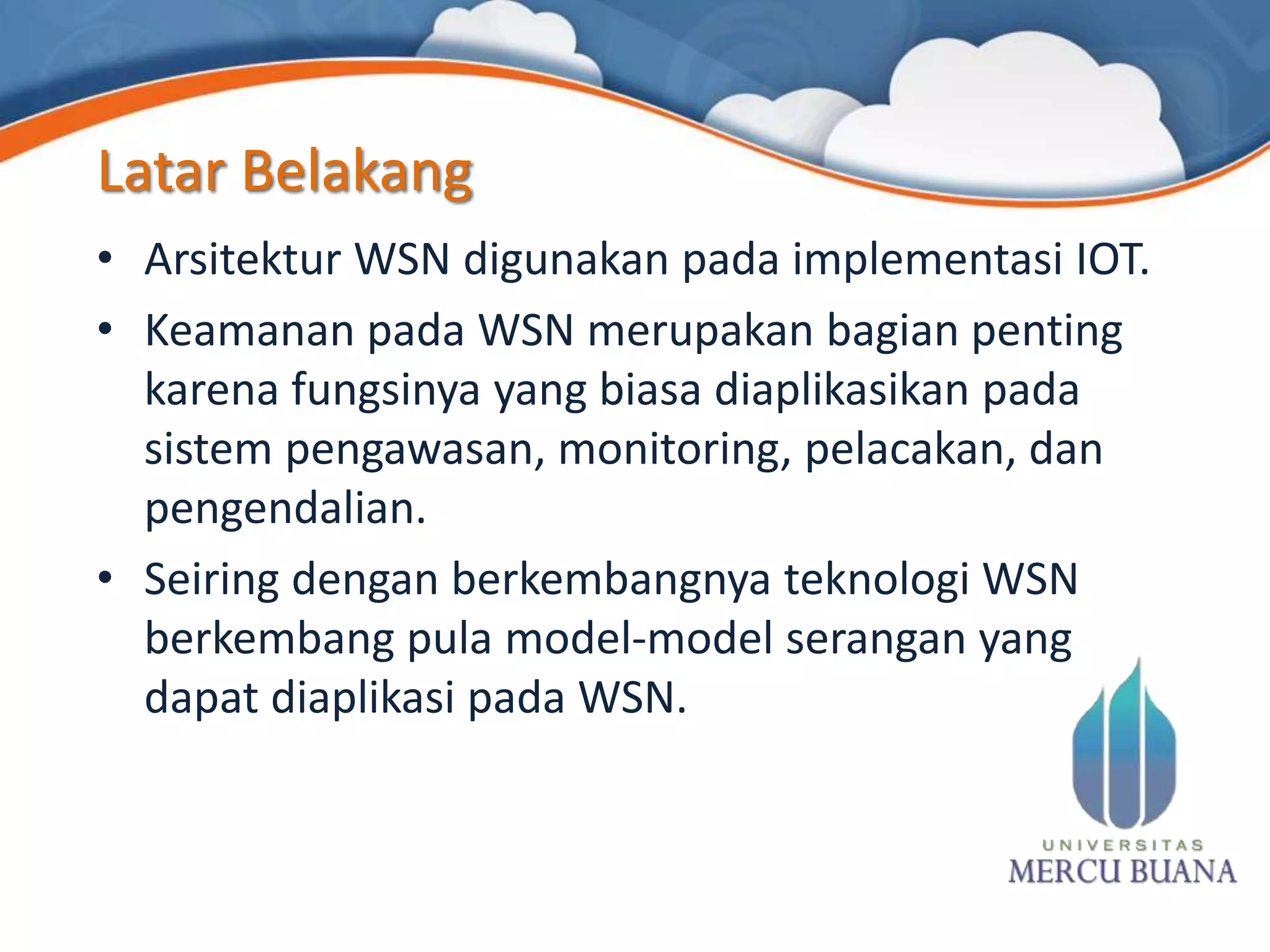 Latar Belakang

• Arsitektur WSN digunakan pada implementasi IOT.

• Keamanan pada WSN merupakan bagian penting karena fungsinya yang biasa diaplikasikan pada sistem pengawasan, monitoring, pelacakan, dan pengendalian.

• Seiring dengan berkembangnya teknologi WSN berkembang pula model-model serangan yang dapat diaplikasi pada WSN.

UNIVERSITAS
MERCU BUANA